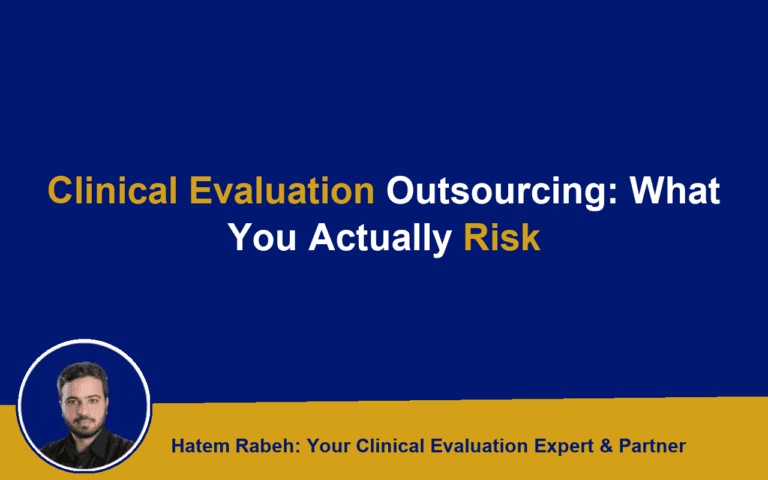 Clinical Evaluation Outsourcing: What You Actually Risk

Hatem Rabeh: Your Clinical Evaluation Expert & Partner